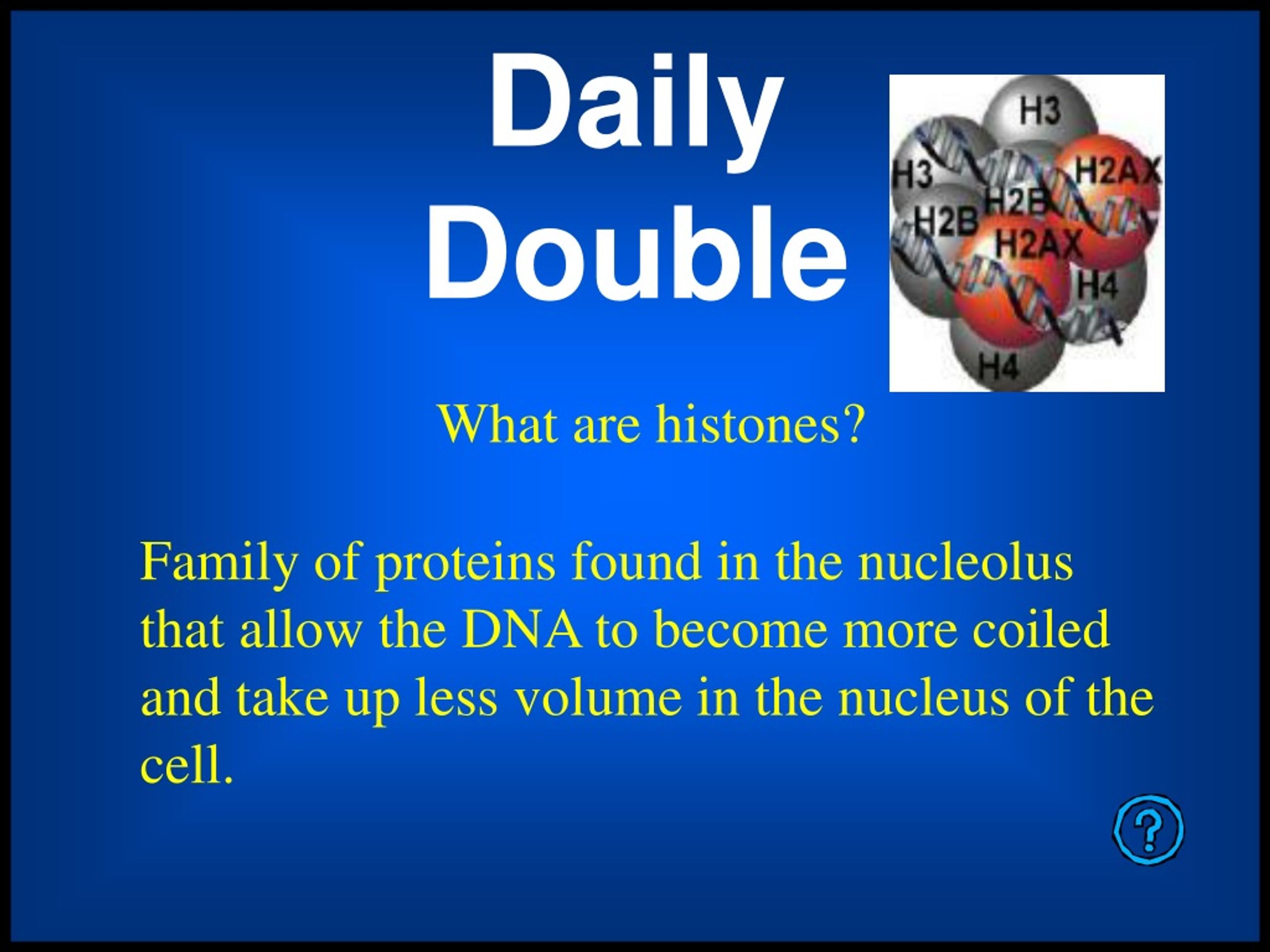 Daily Double

H3
H3
H2AX
H2B
H2B
H2AX
H4
H4

What are histones?

Family of proteins found in the nucleolus that allow the DNA to become more coiled and take up less volume in the nucleus of the cell.

?